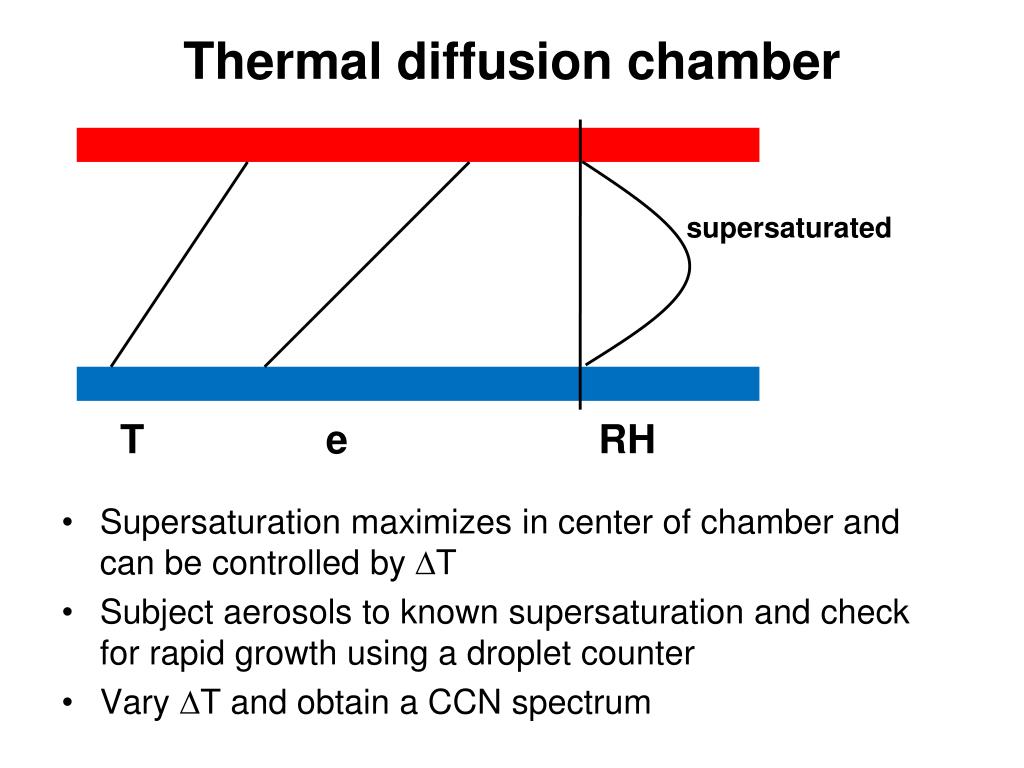 Thermal diffusion chamber

supersaturated

T e RH

• Supersaturation maximizes in center of chamber and can be controlled by $\Delta$T
• Subject aerosols to known supersaturation and check for rapid growth using a droplet counter
• Vary $\Delta$T and obtain a CCN spectrum